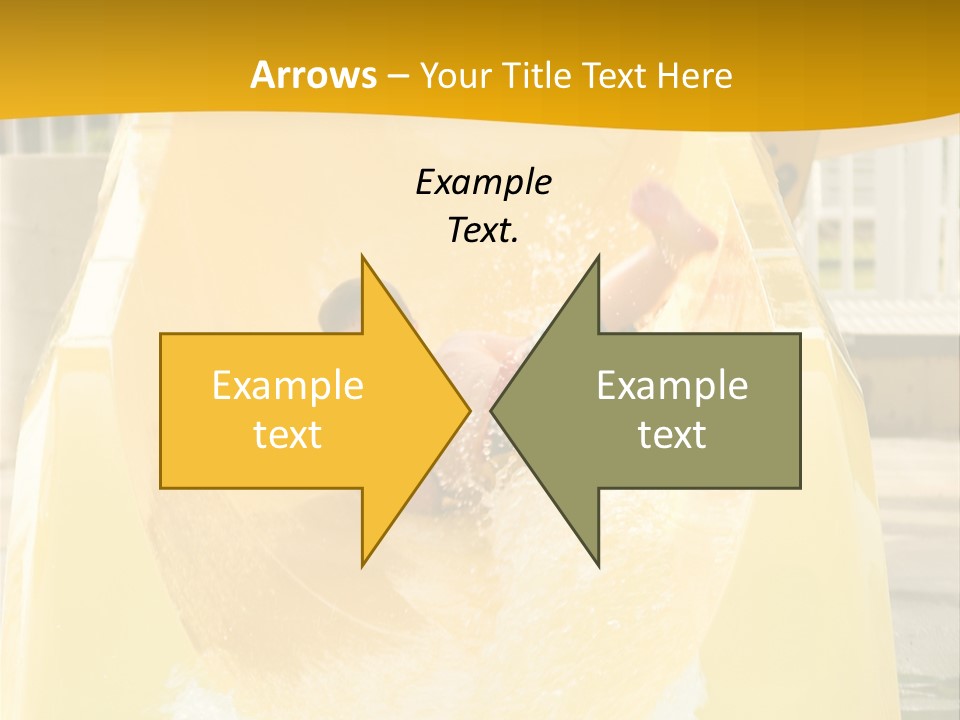 Arrows – Your Title Text Here

Example Text.

Example text

Example text